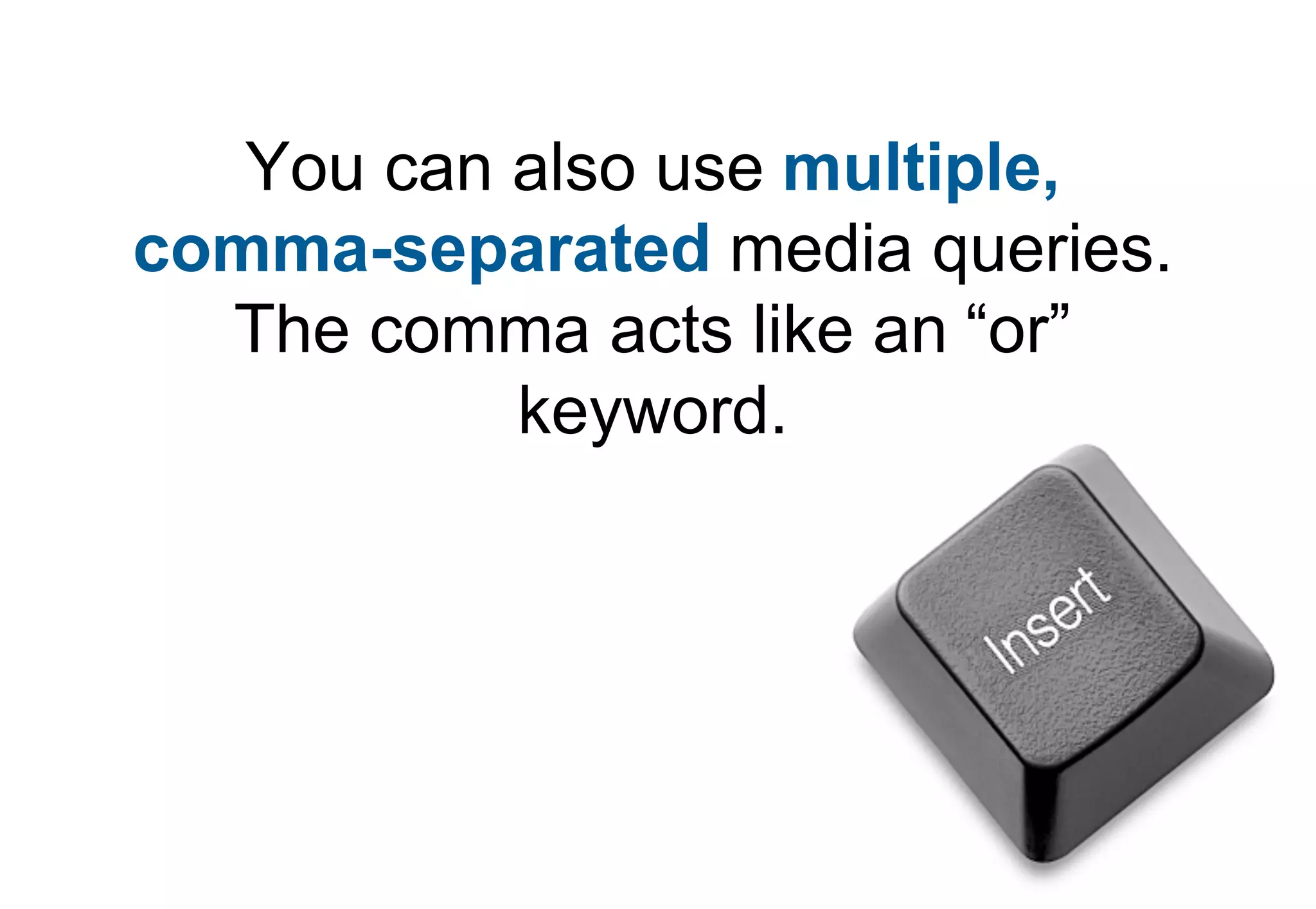 You can also use multiple, comma-separated media queries. The comma acts like an “or” keyword.

Insert